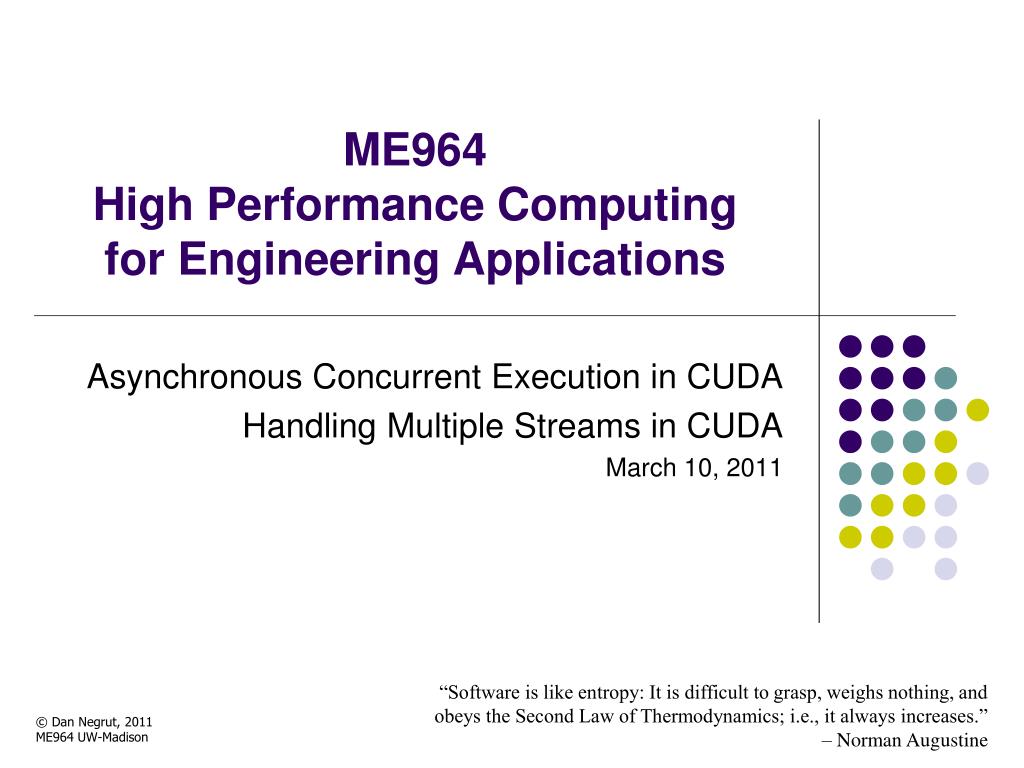 ME964
High Performance Computing for Engineering Applications

Asynchronous Concurrent Execution in CUDA
Handling Multiple Streams in CUDA
March 10, 2011

© Dan Negrut, 2011
ME964 UW-Madison

“Software is like entropy: It is difficult to grasp, weighs nothing, and obeys the Second Law of Thermodynamics; i.e., it always increases.”
– Norman Augustine